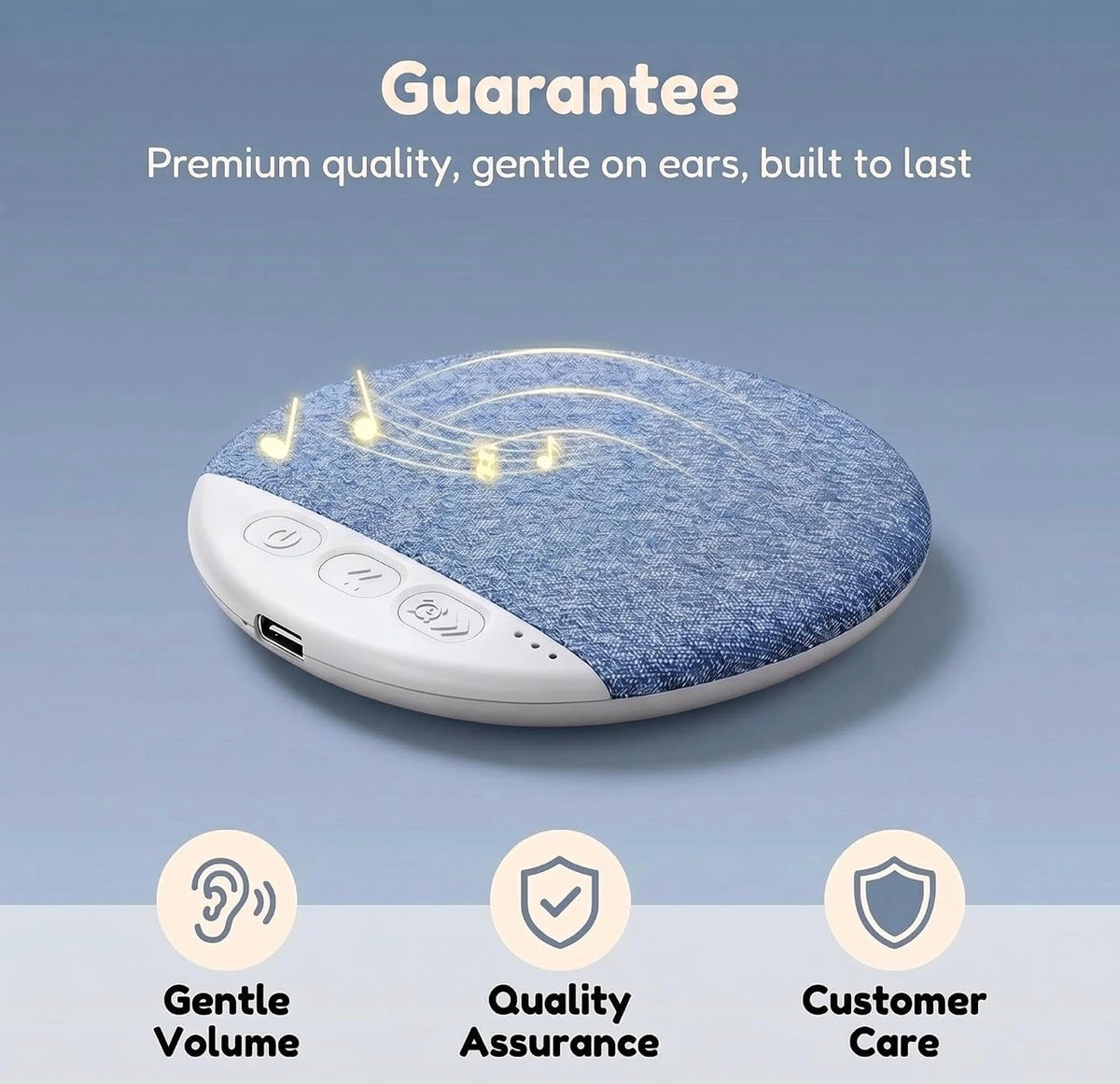 Guarantee

Premium quality, gentle on ears, built to last

Gentle Volume

Quality Assurance

Customer Care